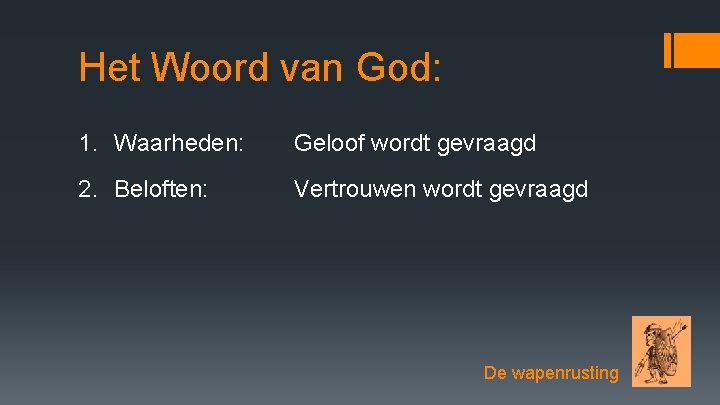 Het Woord van God:

1. Waarheden: Geloof wordt gevraagd

2. Beloften: Vertrouwen wordt gevraagd

De wapenrusting